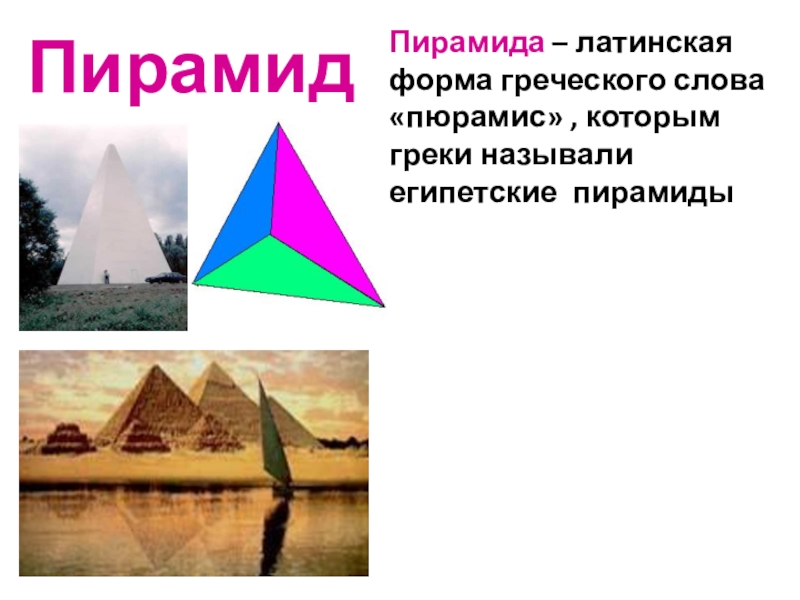 Пирамид

Пирамида – латинская форма греческого слова «пюрамис» , которым греки называли египетские пирамиды